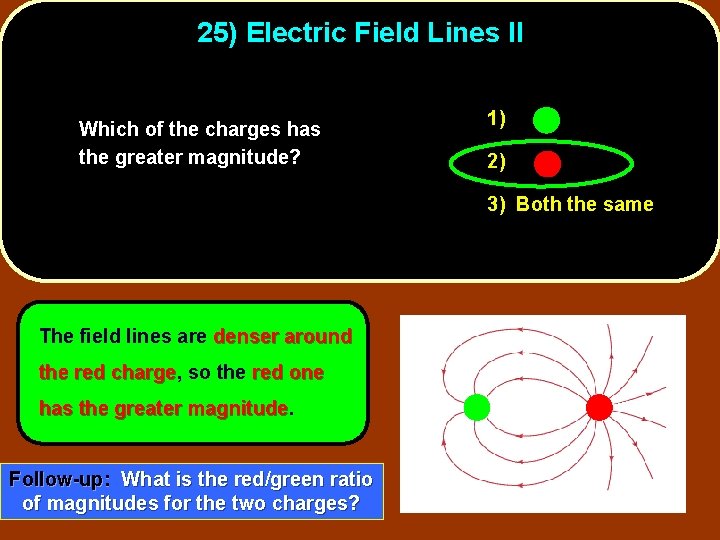 25) Electric Field Lines II

Which of the charges has the greater magnitude?

1)

2)

3) Both the same

The field lines are denser around the red charge, so the red one has the greater magnitude.

Follow-up: What is the red/green ratio of magnitudes for the two charges?